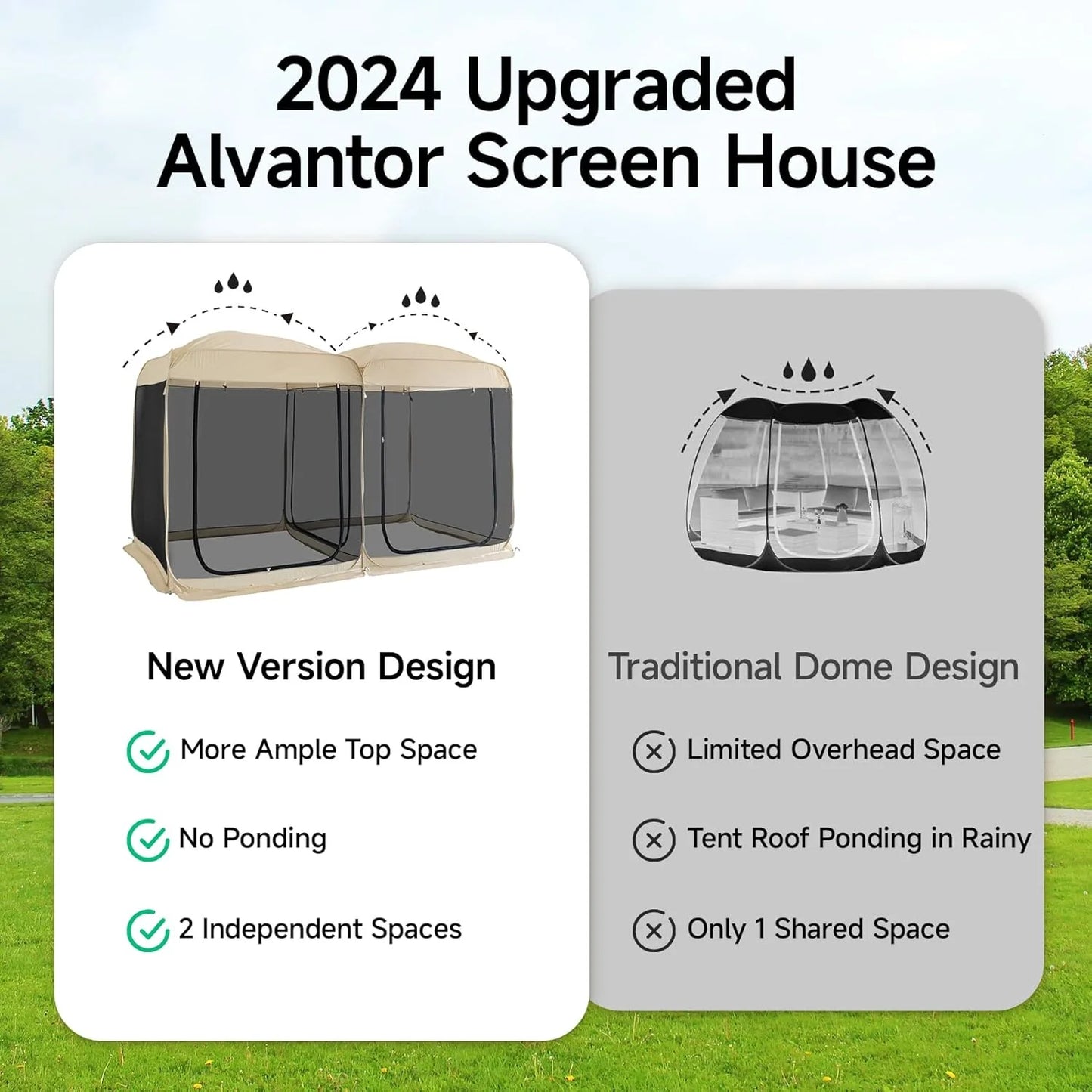 2024 Upgraded
Alvantor Screen House

New Version Design

More Ample Top Space

No Ponding

2 Independent Spaces

Traditional Dome Design

Limited Overhead Space

Tent Roof Ponding in Rainy

Only 1 Shared Space